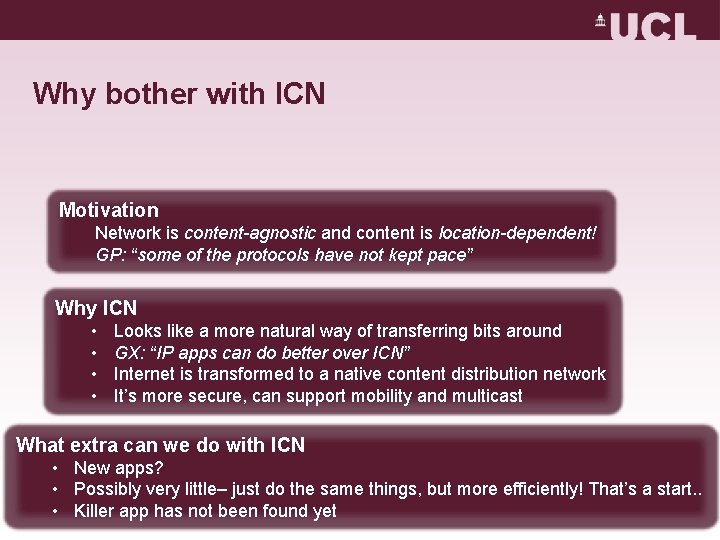 UCL

Why bother with ICN

Motivation
Network is content-agnostic and content is location-dependent!
GP: “some of the protocols have not kept pace”

Why ICN
• Looks like a more natural way of transferring bits around
• GX: “IP apps can do better over ICN”
• Internet is transformed to a native content distribution network
• It’s more secure, can support mobility and multicast

What extra can we do with ICN
• New apps?
• Possibly very little– just do the same things, but more efficiently! That’s a start..
• Killer app has not been found yet